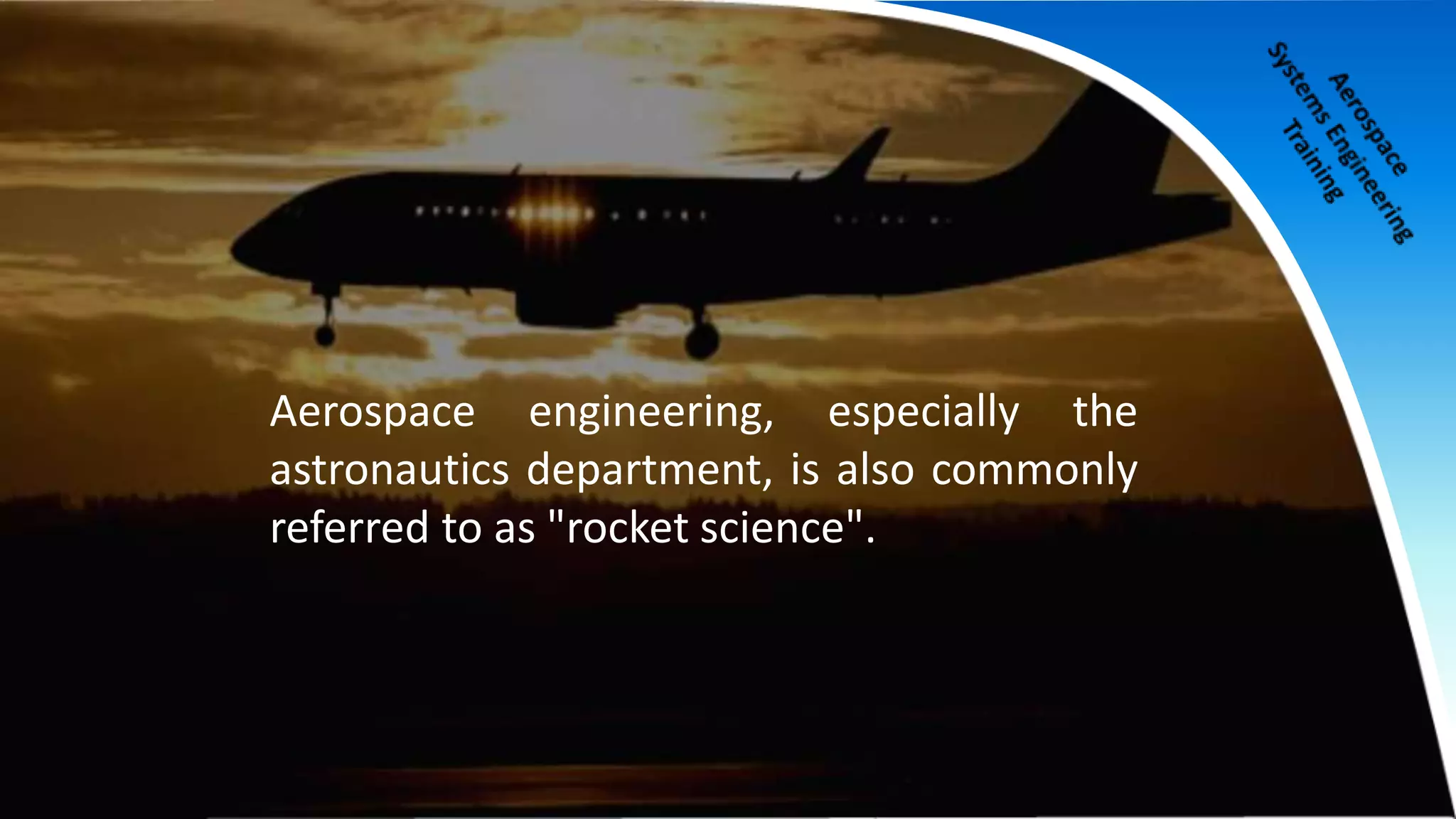 Aerospace
Systems Engineering
Training

Aerospace engineering, especially the astronautics department, is also commonly referred to as "rocket science".